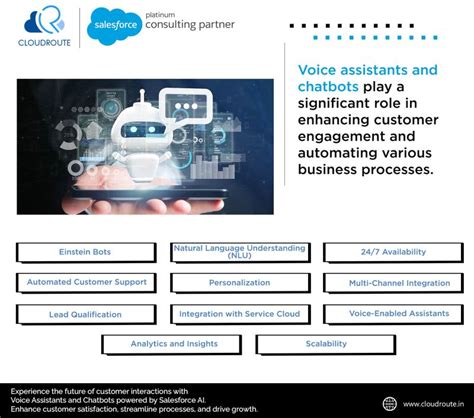 CLOUDROUTE

salesforce platinum consulting partner

Voice assistants and chatbots play a significant role in enhancing customer engagement and automating various business processes.

Einstein Bots

Natural Language Understanding (NLU)

24/7 Availability

Automated Customer Support

Personalization

Multi-Channel Integration

Lead Qualification

Integration with Service Cloud

Voice-Enabled Assistants

Analytics and Insights

Scalability

Experience the future of customer interactions with Voice Assistants and Chatbots powered by Salesforce AI. Enhance customer satisfaction, streamline processes, and drive growth.

www.cloudroute.in